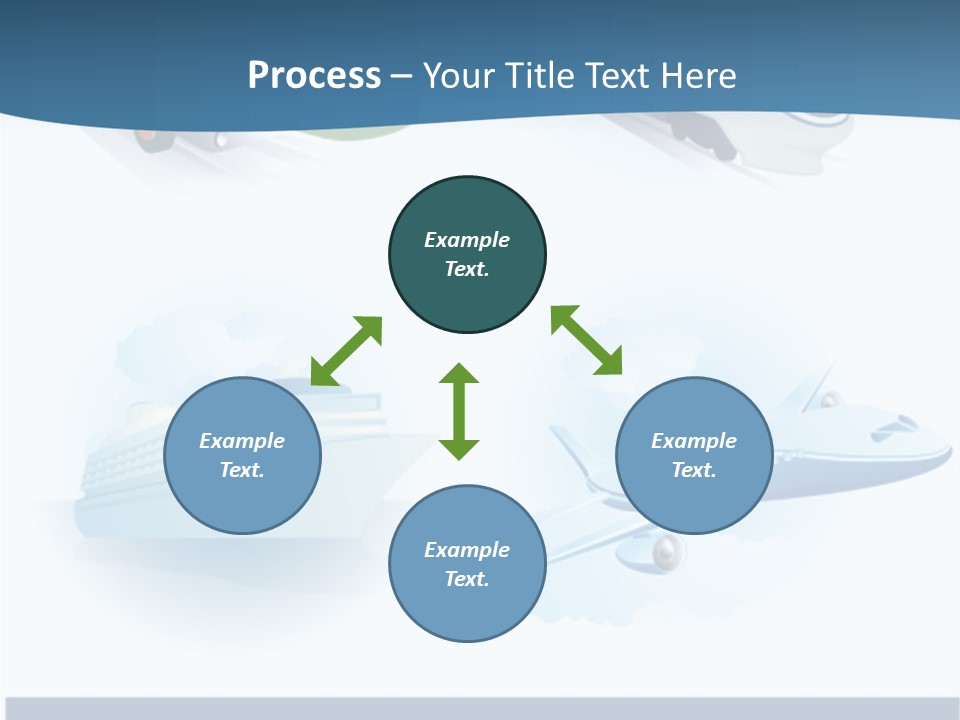 Process – Your Title Text Here

Example Text.

Example Text.

Example Text.

Example Text.